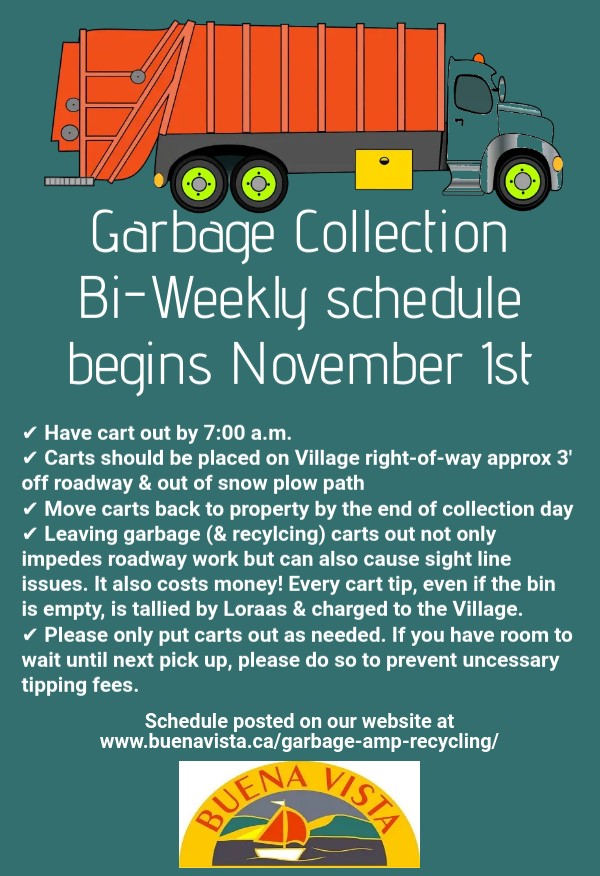 Garbage Collection
Bi-Weekly schedule
begins November 1st

✔ Have cart out by 7:00 a.m.
✔ Carts should be placed on Village right-of-way approx 3' off roadway & out of snow plow path
✔ Move carts back to property by the end of collection day
✔ Leaving garbage (& recylcing) carts out not only impedes roadway work but can also cause sight line issues. It also costs money! Every cart tip, even if the bin is empty, is tallied by Loraas & charged to the Village.
✔ Please only put carts out as needed. If you have room to wait until next pick up, please do so to prevent uncessary tipping fees.

Schedule posted on our website at
www.buenavista.ca/garbage-amp-recycling/

BUENA VISTA